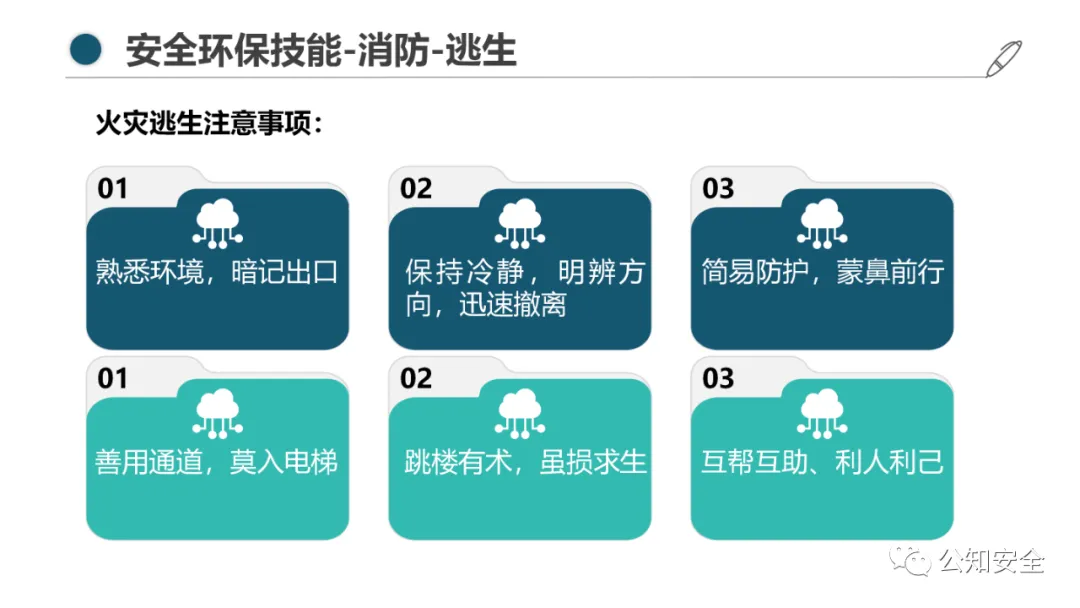 安全环保技能-消防-逃生

火灾逃生注意事项：

01
熟悉环境，暗记出口

02
保持冷静，明辨方向，迅速撤离

03
简易防护，蒙鼻前行

01
善用通道，莫入电梯

02
跳楼有术，虽损求生

03
互帮互助、利人利己

公知安全